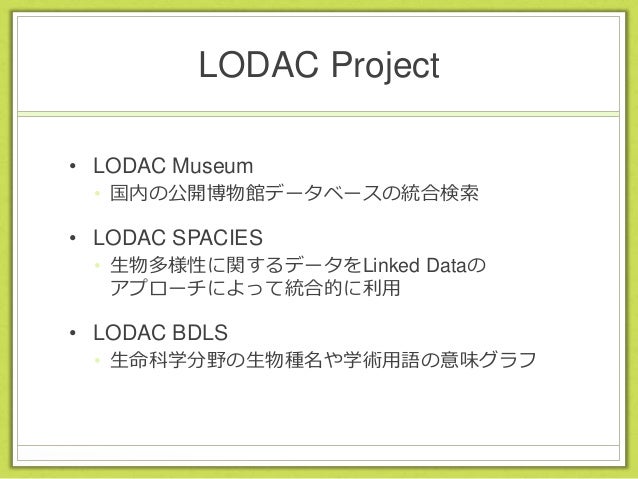 LODAC Project

• LODAC Museum
  • 国内の公開博物館データベースの統合検索

• LODAC SPACIES
  • 生物多様性に関するデータをLinked Dataのアプローチによって統合的に利用

• LODAC BDLS
  • 生命科学分野の生物種名や学術用語の意味グラフ